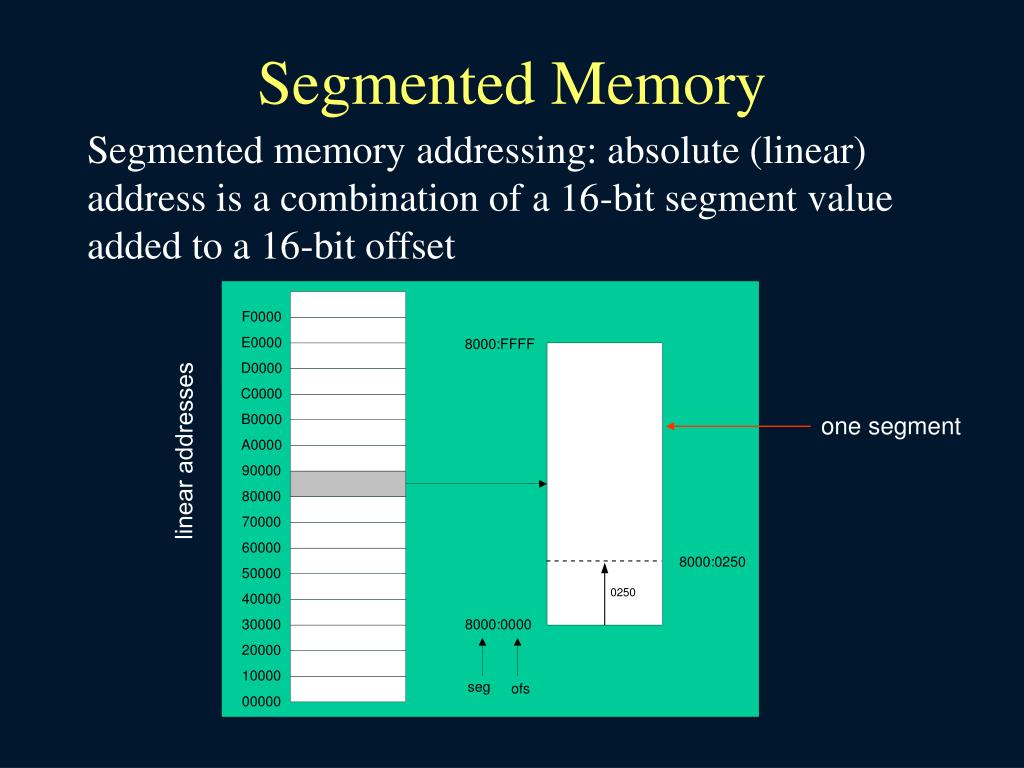 Segmented Memory

Segmented memory addressing: absolute (linear) address is a combination of a 16-bit segment value added to a 16-bit offset

linear addresses

F0000
E0000
D0000
C0000
B0000
A0000
90000
80000
70000
60000
50000
40000
30000
20000
10000
00000

8000:FFFF

one segment

8000:0250

0250

8000:0000

seg

ofs